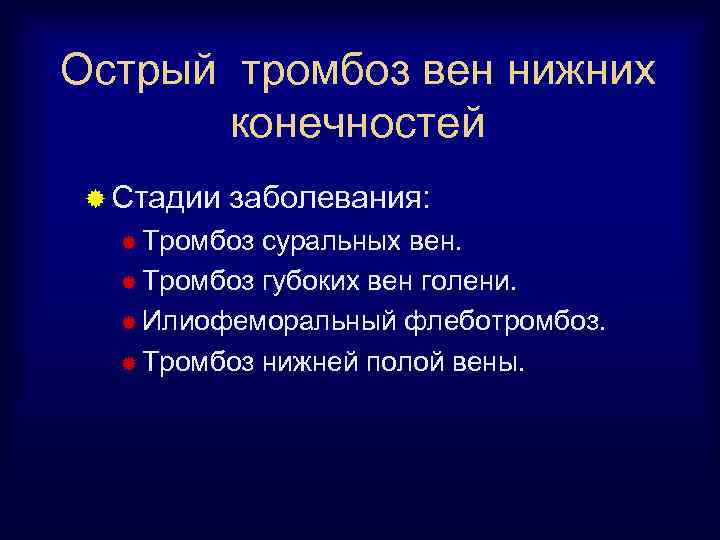 Острый тромбоз вен нижних конечностей

Стадии заболевания:

Тромбоз суральных вен.

Тромбоз губоких вен голени.

Илиофеморальный флеботромбоз.

Тромбоз нижней полой вены.